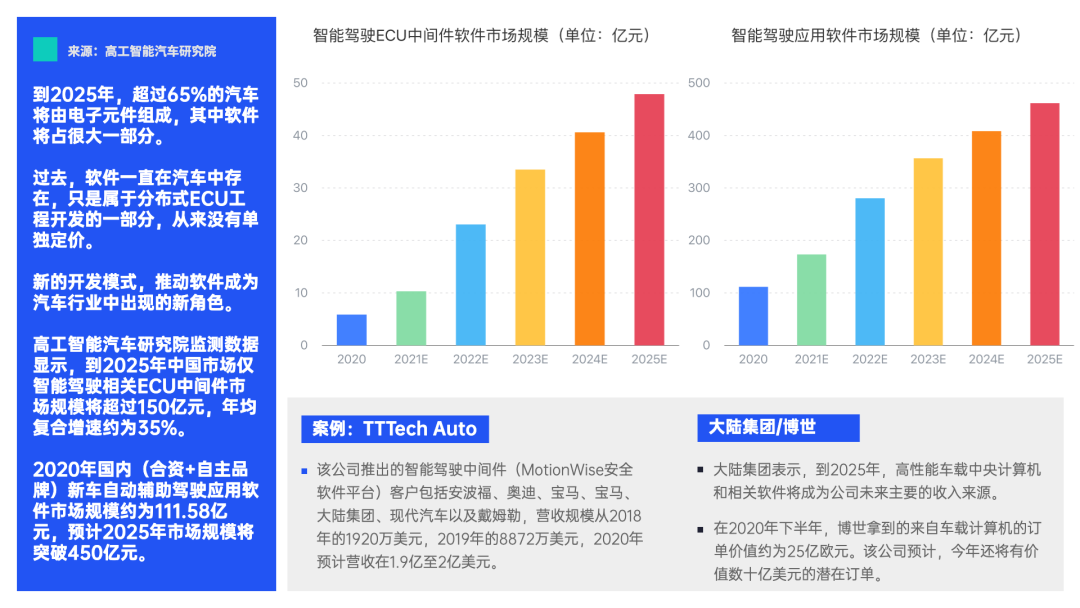 来源：高工智能汽车研究院

到2025年，超过65%的汽车将由电子元件组成，其中软件将占很大一部分。

过去，软件一直在汽车中存在，只是属于分布式ECU工程开发的一部分，从来没有单独定价。

新的开发模式，推动软件成为汽车行业中出现的新角色。

高工智能汽车研究院监测数据显示，到2025年中国市场仅智能驾驶相关ECU中间件市场规模将超过150亿元，年均复合增速约为35%。

2020年国内（合资+自主品牌）新车自动辅助驾驶应用软件市场规模约为111.58亿元，预计2025年市场规模将突破450亿元。

智能驾驶ECU中间件软件市场规模（单位：亿元）

50
40
30
20
10
0
2020 2021E 2022E 2023E 2024E 2025E

智能驾驶应用软件市场规模（单位：亿元）

500
400
300
200
100
0
2020 2021E 2022E 2023E 2024E 2025E

案例：TTTech Auto

▪ 该公司推出的智能驾驶中间件（MotionWise安全软件平台）客户包括安波福、奥迪、宝马、宝马、大陆集团、现代汽车以及戴姆勒，营收规模从2018年的1920万美元，2019年的8872万美元，2020年预计营收在1.9亿至2亿美元。

大陆集团/博世

▪ 大陆集团表示，到2025年，高性能车载中央计算机和相关软件将成为公司未来主要的收入来源。

▪ 在2020年下半年，博世拿到的来自车载计算机的订单价值约为25亿欧元。该公司预计，今年还将有价值数十亿美元的潜在订单。